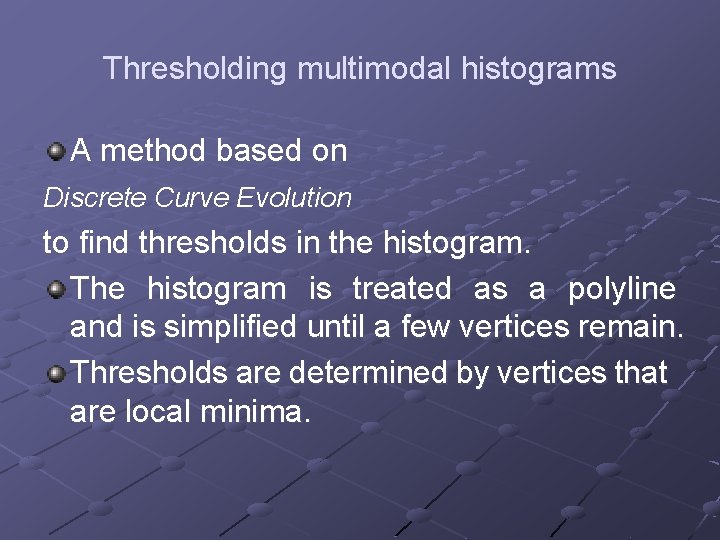 Thresholding multimodal histograms

A method based on

Discrete Curve Evolution

to find thresholds in the histogram.

The histogram is treated as a polyline and is simplified until a few vertices remain.

Thresholds are determined by vertices that are local minima.